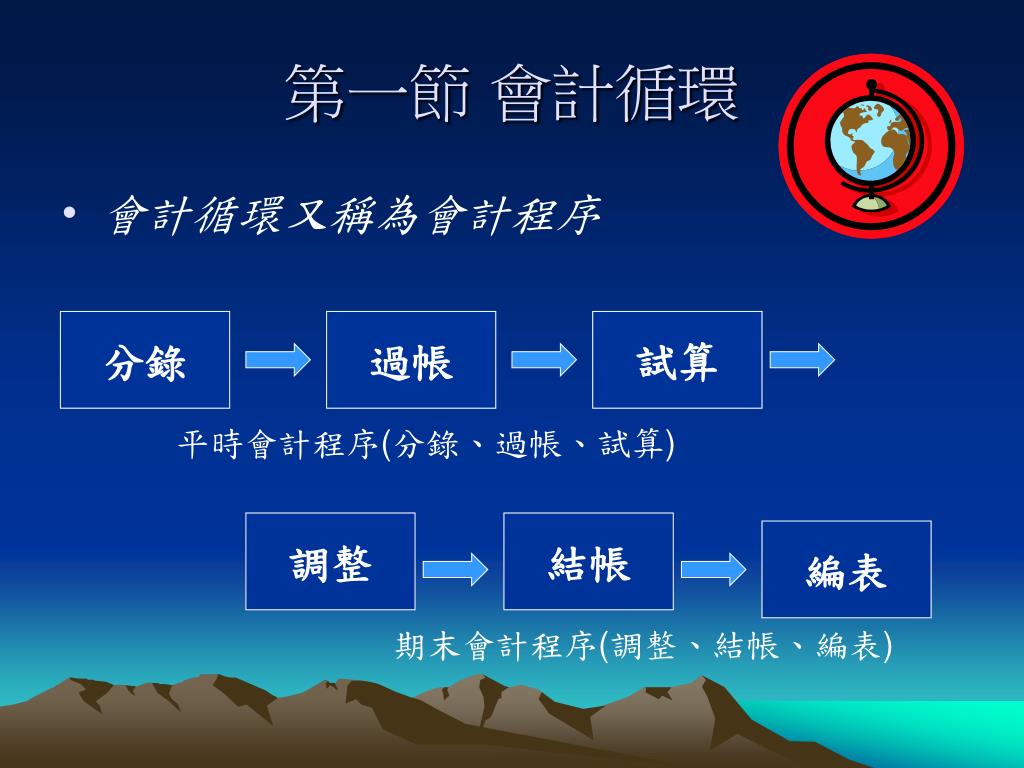 第一節 會計循環

• 會計循環又稱為會計程序

分錄

過帳

試算

平時會計程序(分錄、過帳、試算)

調整

結帳

編表

期末會計程序(調整、結帳、編表)